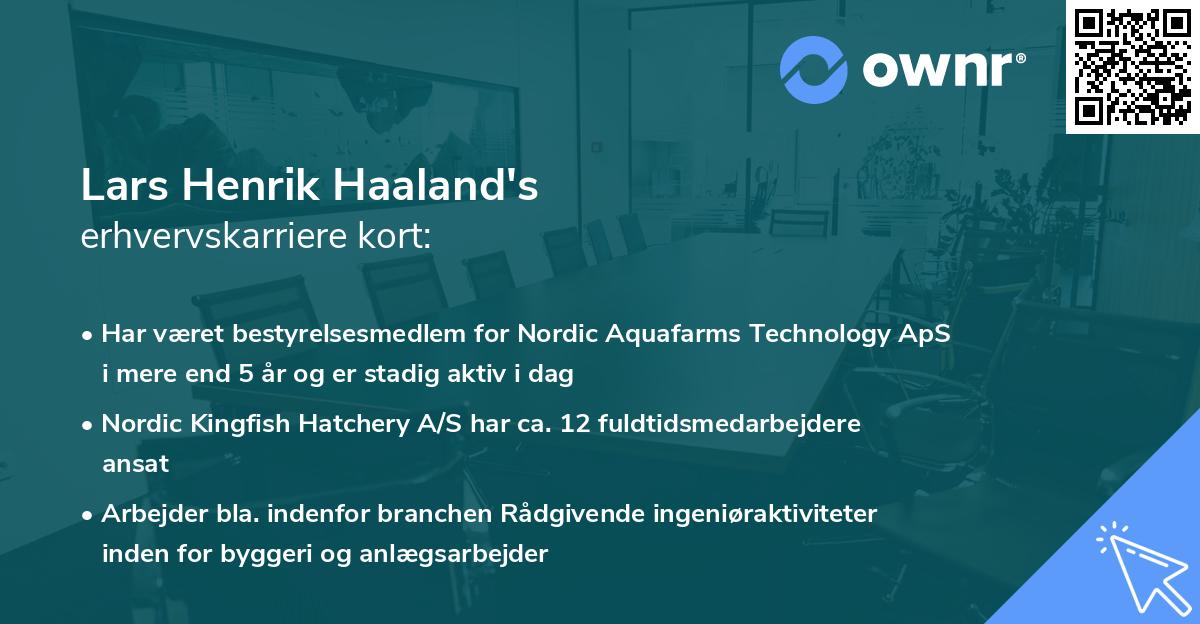 ownr®

Lars Henrik Haaland's
erhvervskarriere kort:

• Har været bestyrelsesmedlem for Nordic Aquafarms Technology ApS i mere end 5 år og er stadig aktiv i dag

• Nordic Kingfish Hatchery A/S har ca. 12 fuldtidsmedarbejdere ansat

• Arbejder bla. indenfor branchen Rådgivende ingeniøraktiviteter inden for byggeri og anlægsarbejder